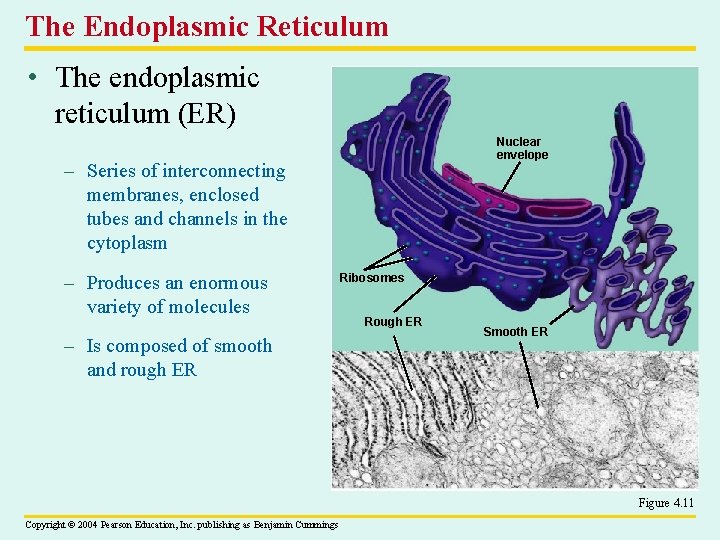 The Endoplasmic Reticulum

• The endoplasmic reticulum (ER)

– Series of interconnecting membranes, enclosed tubes and channels in the cytoplasm

– Produces an enormous variety of molecules

– Is composed of smooth and rough ER

Nuclear envelope

Ribosomes

Rough ER

Smooth ER

Figure 4.11

Copyright © 2004 Pearson Education, Inc. publishing as Benjamin Cummings